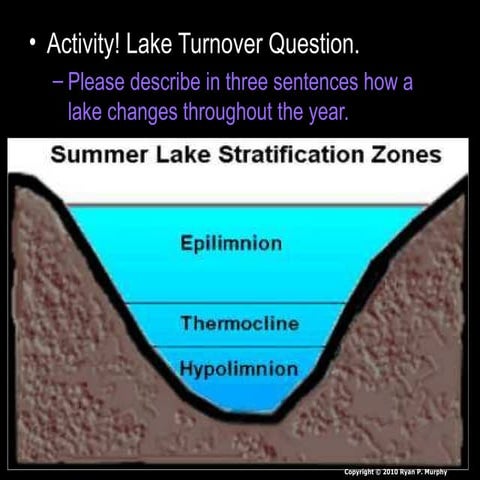 • Activity! Lake Turnover Question.

– Please describe in three sentences how a lake changes throughout the year.

Summer Lake Stratification Zones

Epilimnion

Thermocline

Hypolimnion

Copyright © 2010 Ryan P. Murphy